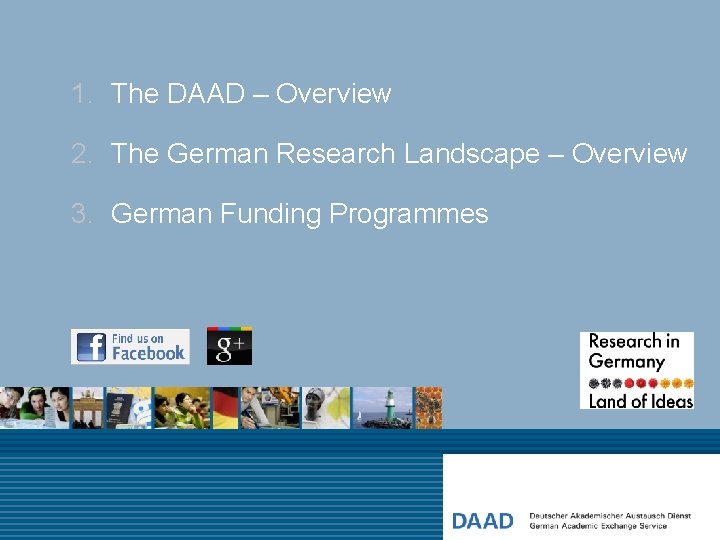 1. The DAAD – Overview

2. The German Research Landscape – Overview

3. German Funding Programmes

Find us on
Facebook

g+

Research in
Germany
Land of Ideas

DAAD
Deutscher Akademischer Austausch Dienst
German Academic Exchange Service